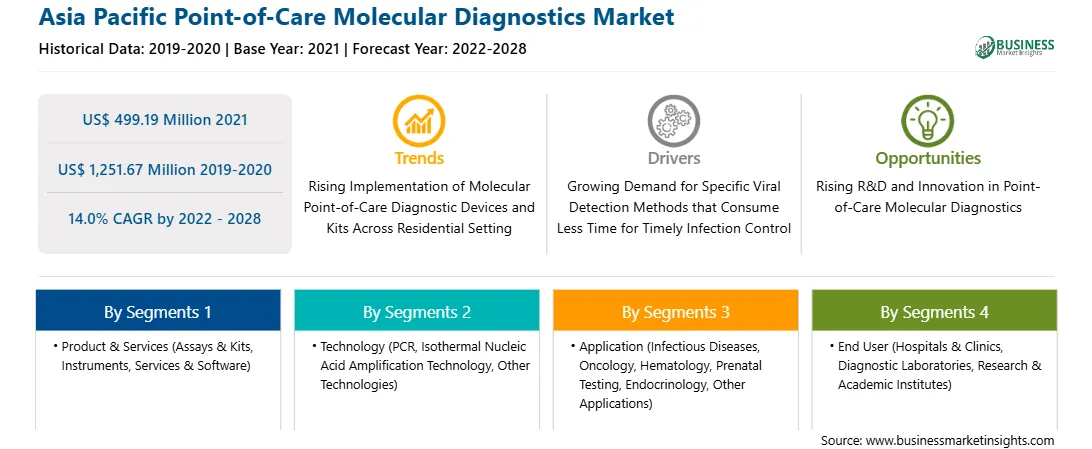 Asia Pacific Point-of-Care Molecular Diagnostics Market

Historical Data: 2019-2020 | Base Year: 2021 | Forecast Year: 2022-2028

BUSINESS Market Insights

US$ 499.19 Million 2021

US$ 1,251.67 Million 2019-2020

14.0% CAGR by 2022 - 2028

Trends

Rising Implementation of Molecular Point-of-Care Diagnostic Devices and Kits Across Residential Setting

Drivers

Growing Demand for Specific Viral Detection Methods that Consume Less Time for Timely Infection Control

Opportunities

Rising R&D and Innovation in Point-of-Care Molecular Diagnostics

By Segments 1

• Product & Services (Assays & Kits, Instruments, Services & Software)

By Segments 2

• Technology (PCR, Isothermal Nucleic Acid Amplification Technology, Other Technologies)

By Segments 3

• Application (Infectious Diseases, Oncology, Hematology, Prenatal Testing, Endocrinology, Other Applications)

By Segments 4

• End User (Hospitals & Clinics, Diagnostic Laboratories, Research & Academic Institutes)

Source: www.businessmarketinsights.com